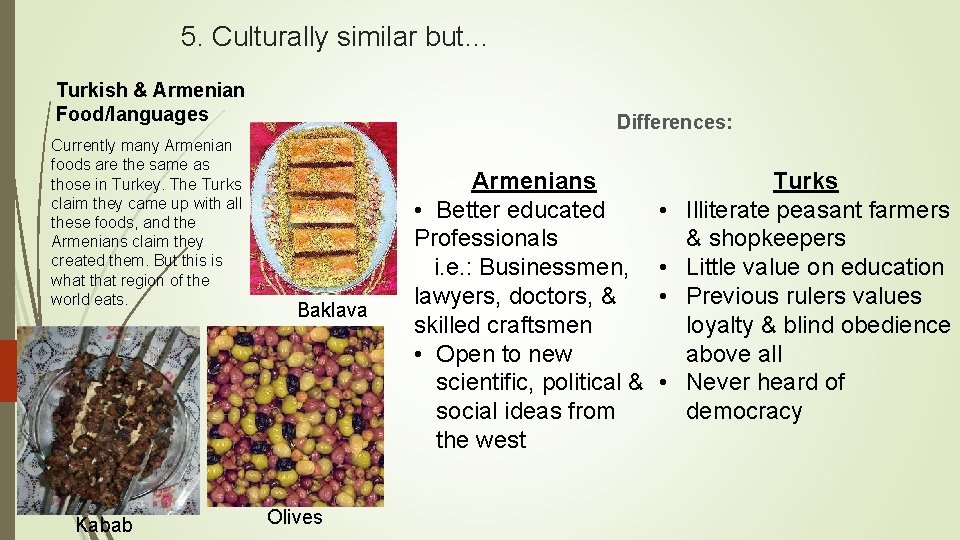 5. Culturally similar but…

Turkish & Armenian Food/languages

Currently many Armenian foods are the same as those in Turkey. The Turks claim they came up with all these foods, and the Armenians claim they created them. But this is what that region of the world eats.

Baklava

Kabab

Olives

Differences:

Armenians
• Better educated Professionals
i.e.: Businessmen, lawyers, doctors, & skilled craftsmen
• Open to new scientific, political & social ideas from the west

Turks
• Illiterate peasant farmers & shopkeepers
• Little value on education
• Previous rulers values loyalty & blind obedience above all
• Never heard of democracy